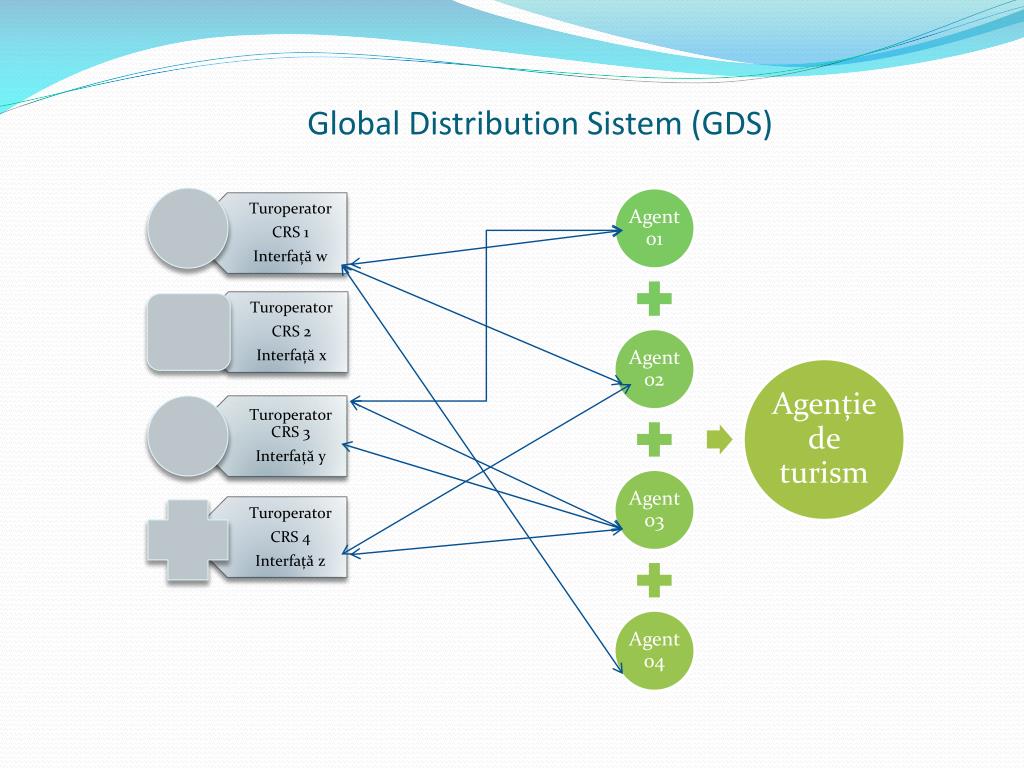 Global Distribution Sistem (GDS)

Turoperator
CRS 1
Interfață w

Turoperator
CRS 2
Interfață x

Turoperator
CRS 3
Interfață y

Turoperator
CRS 4
Interfață z

Agent
01

Agent
02

Agent
03

Agent
04

Agenție
de
turism